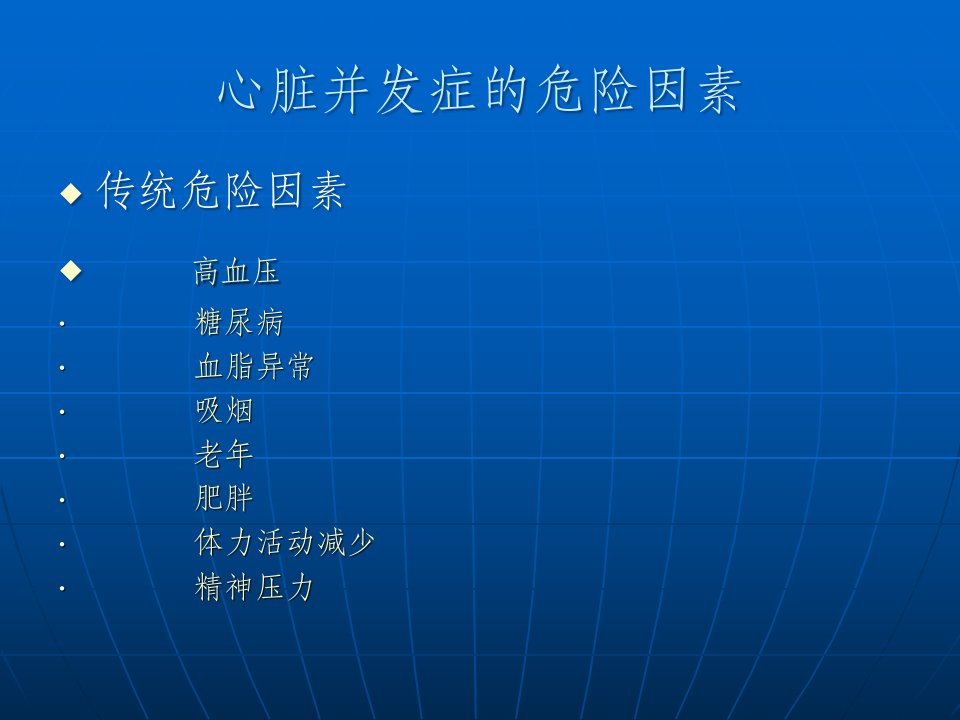 心脏并发症的危险因素

◆ 传统危险因素

◆ 高血压

· 糖尿病

· 血脂异常

· 吸烟

· 老年

· 肥胖

· 体力活动减少

· 精神压力